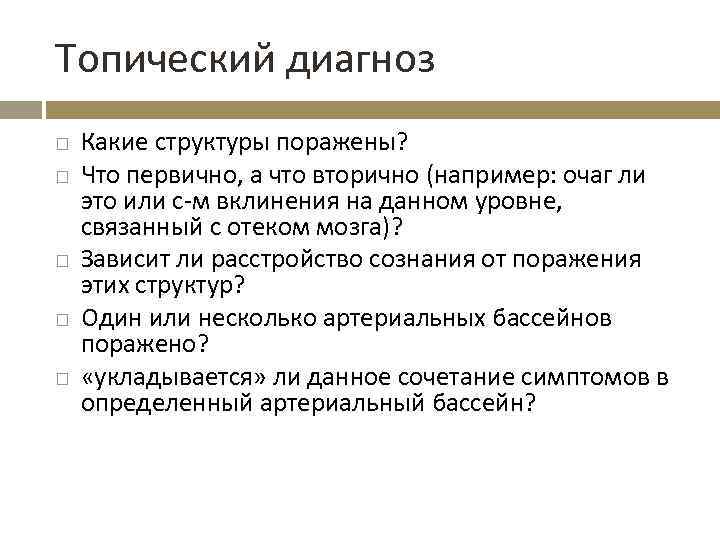 Топический диагноз

□ Какие структуры поражены?
□ Что первично, а что вторично (например: очаг ли это или с-м вклинения на данном уровне, связанный с отеком мозга)?
□ Зависит ли расстройство сознания от поражения этих структур?
□ Один или несколько артериальных бассейнов поражено?
□ «укладывается» ли данное сочетание симптомов в определенный артериальный бассейн?